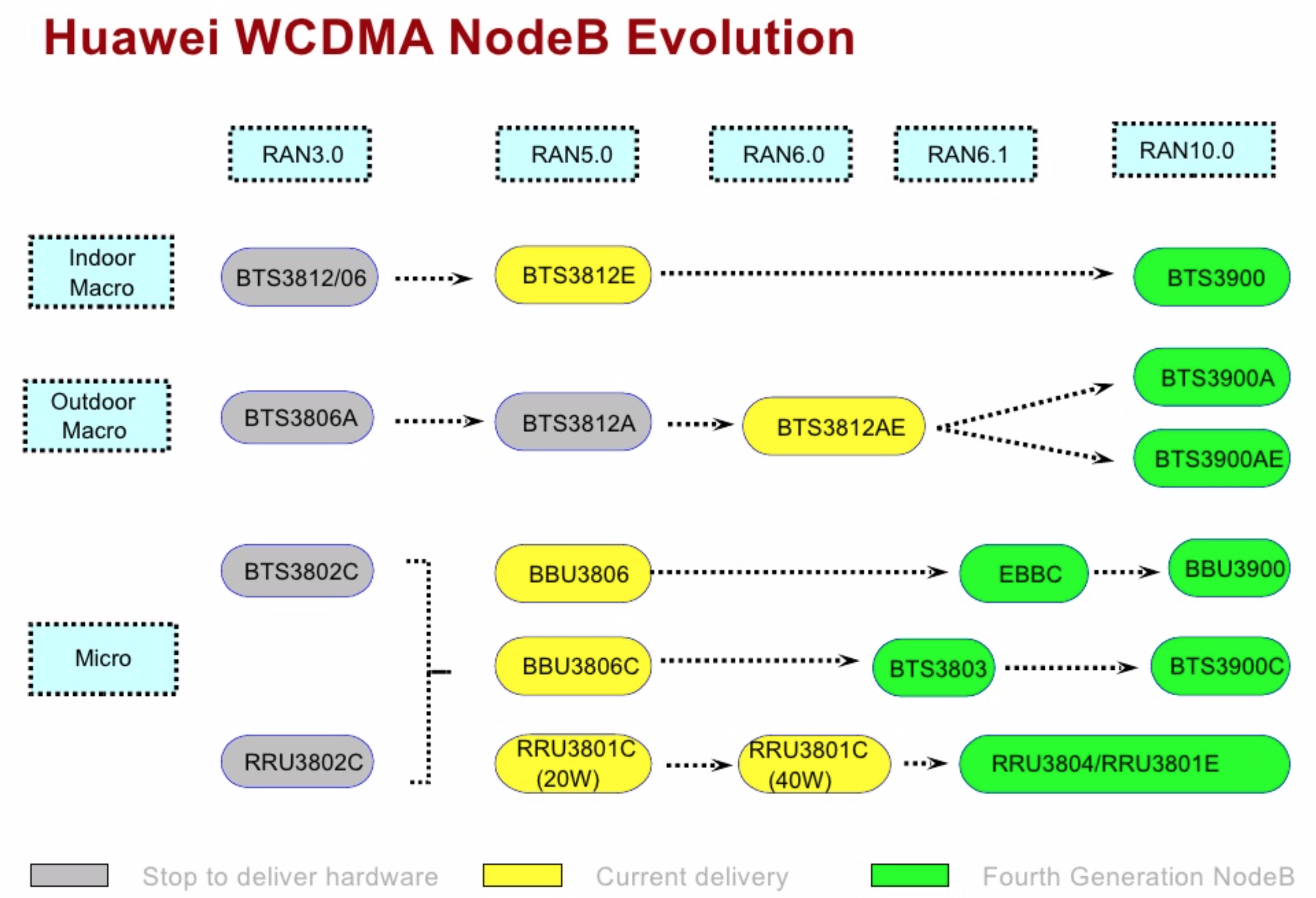 Huawei WCDMA NodeB Evolution

RAN3.0

RAN5.0

RAN6.0

RAN6.1

RAN10.0

Indoor Macro

BTS3812/06

BTS3812E

BTS3900

Outdoor Macro

BTS3806A

BTS3812A

BTS3812AE

BTS3900A

BTS3900AE

Micro

BTS3802C

BBU3806

EBBC

BBU3900

BBU3806C

BTS3803

BTS3900C

RRU3802C

RRU3801C (20W)

RRU3801C (40W)

RRU3804/RRU3801E

Stop to deliver hardware

Current delivery

Fourth Generation NodeB